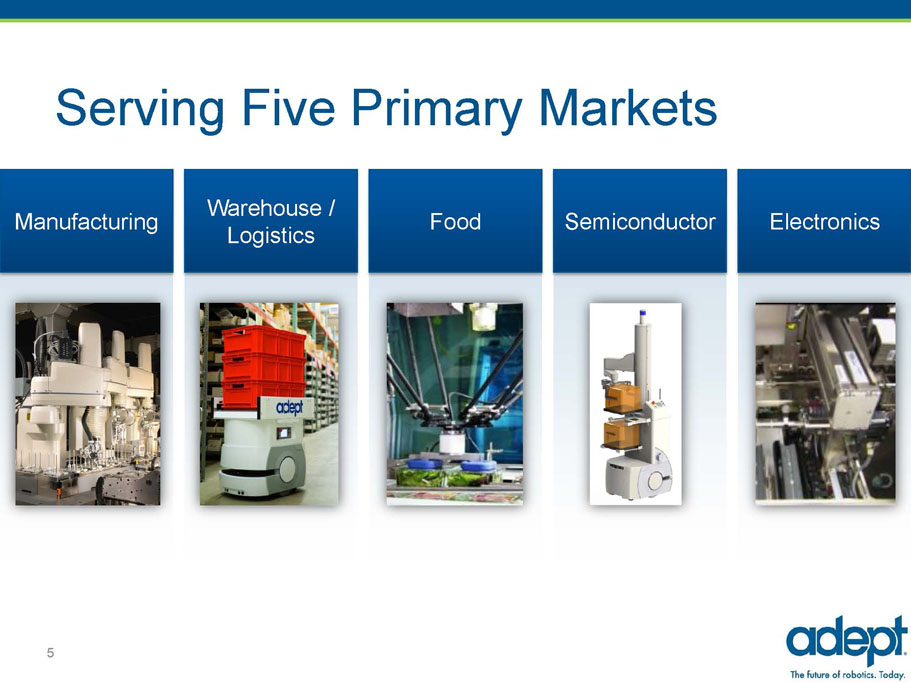 Serving Five Primary Markets

Manufacturing

Warehouse / Logistics

Food

Semiconductor

Electronics

adept

5

adept

The future of robotics. Today.